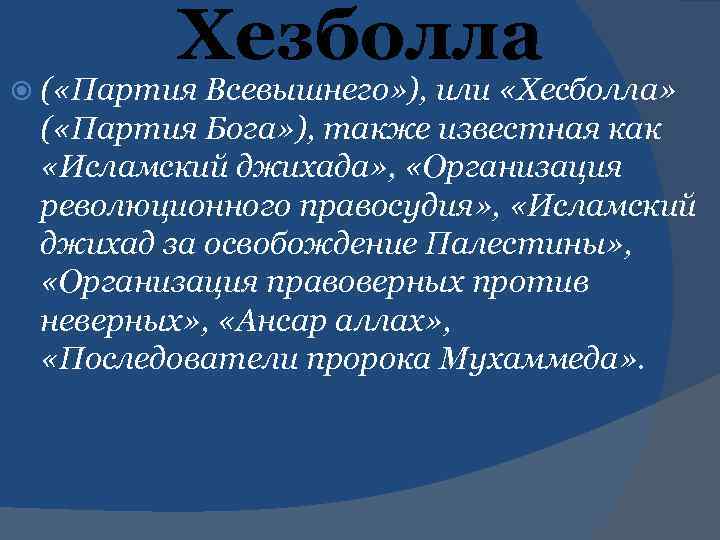 Хезболла

(«Партия Всевышнего»), или «Хесболла» («Партия Бога»), также известная как «Исламский джихада», «Организация революционного правосудия», «Исламский джихад за освобождение Палестины», «Организация правоверных против неверных», «Ансар аллах», «Последователи пророка Мухаммеда».